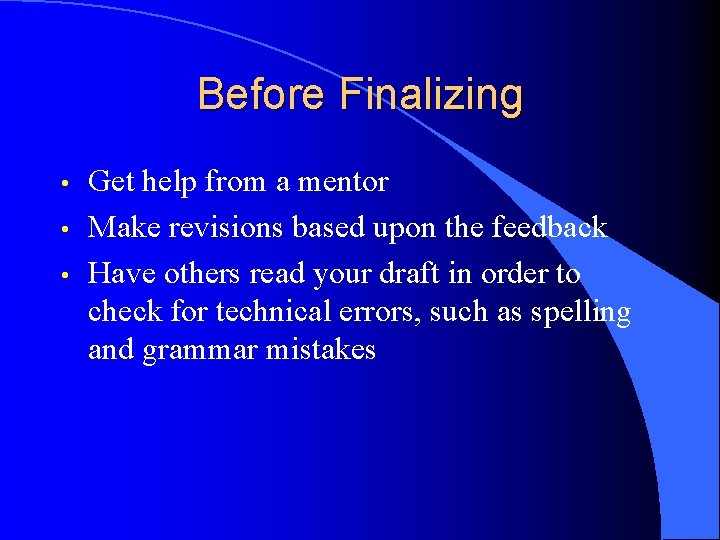 Before Finalizing

• Get help from a mentor
• Make revisions based upon the feedback
• Have others read your draft in order to check for technical errors, such as spelling and grammar mistakes